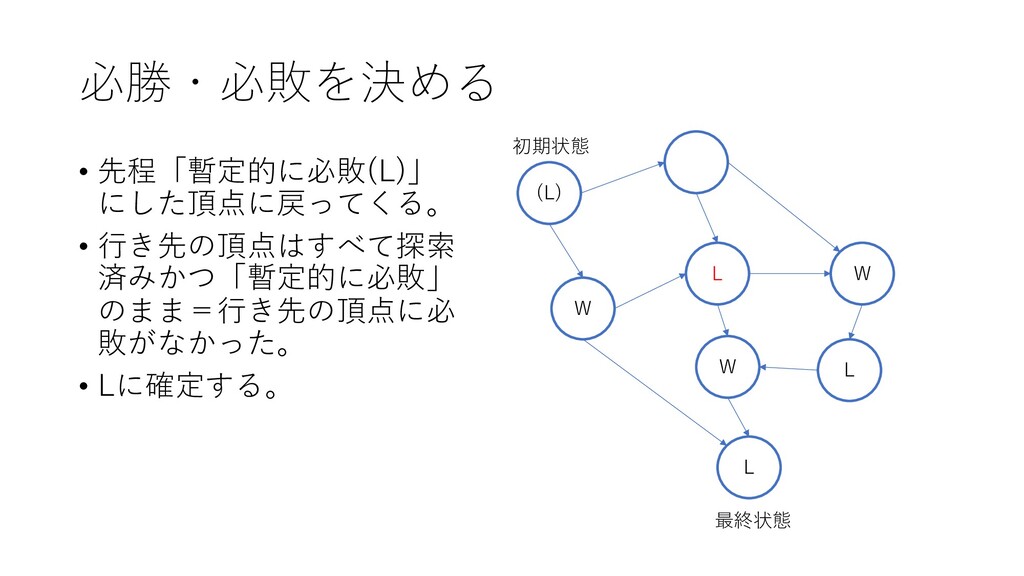 必勝・必敗を決める

• 先程「暫定的に必敗(L)」にした頂点に戻ってくる。
• 行き先の頂点はすべて探索済みかつ「暫定的に必敗」のまま＝行き先の頂点に必敗がなかった。
• Lに確定する。

初期状態

(L)

L

W

W

W

L

L

最終状態